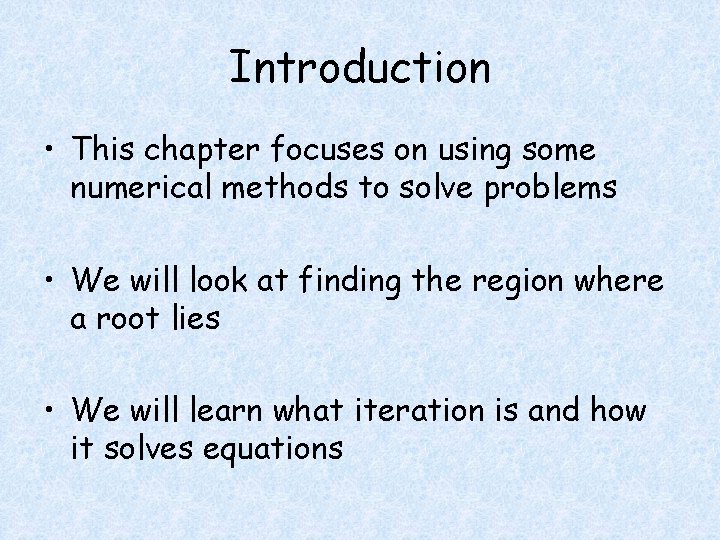 Introduction

• This chapter focuses on using some numerical methods to solve problems

• We will look at finding the region where a root lies

• We will learn what iteration is and how it solves equations